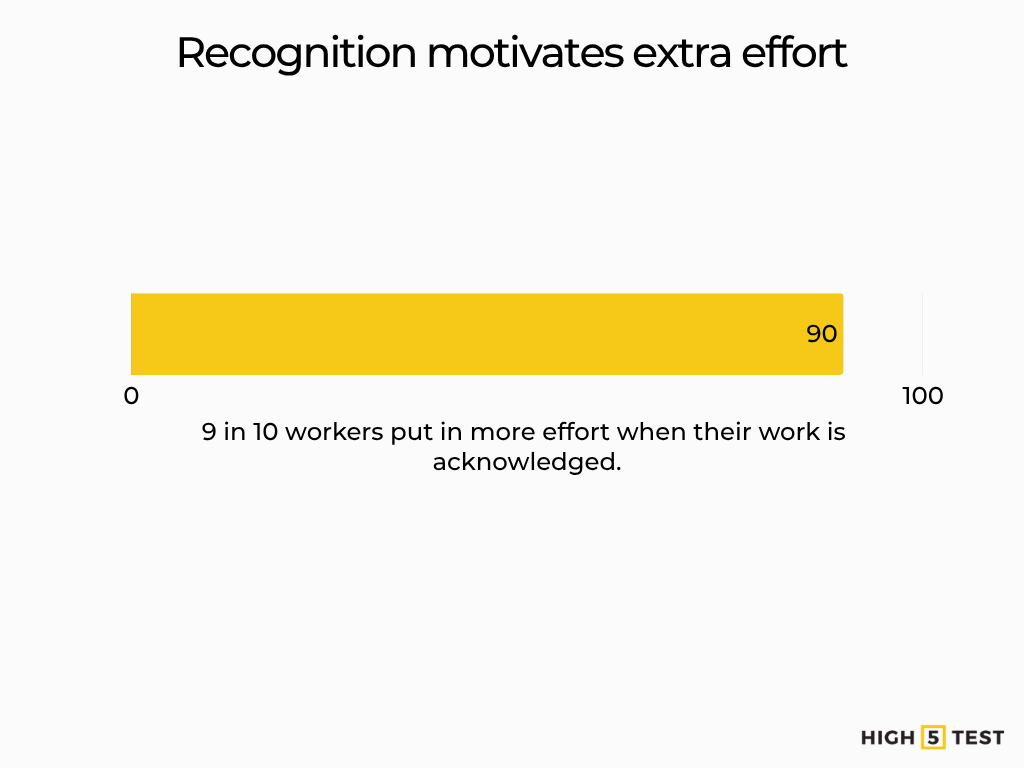 Recognition motivates extra effort

90

0

100

9 in 10 workers put in more effort when their work is acknowledged.

HIGH 5 TEST